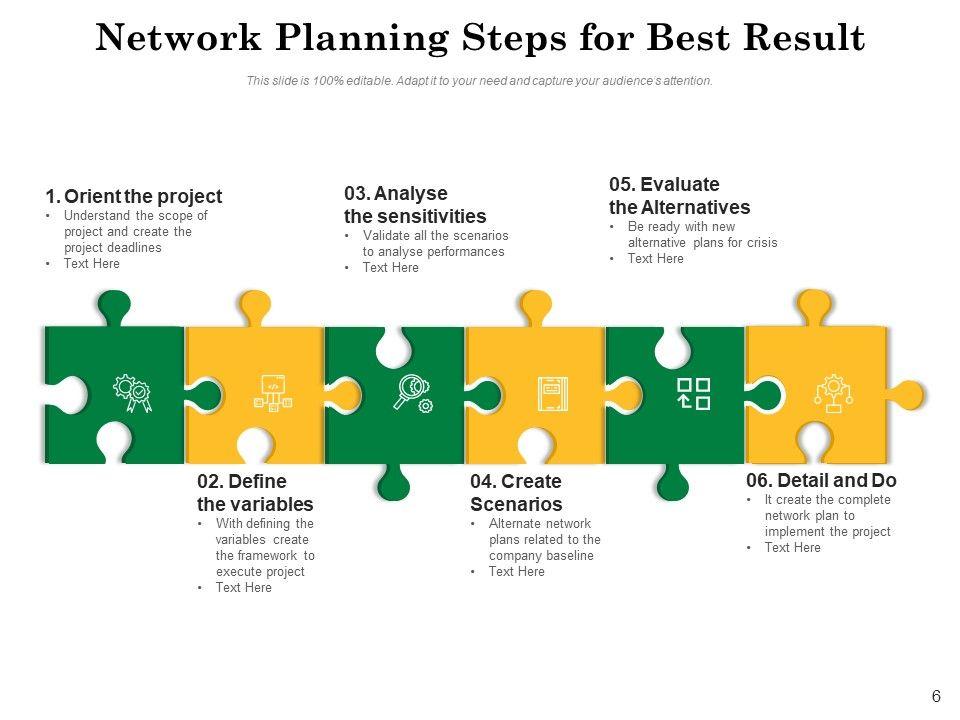 Network Planning Steps for Best Result

This slide is 100% editable. Adapt it to your need and capture your audience's attention.

1. Orient the project
• Understand the scope of project and create the project deadlines
• Text Here

03. Analyse the sensitivities
• Validate all the scenarios to analyse performances
• Text Here

05. Evaluate the Alternatives
• Be ready with new alternative plans for crisis
• Text Here

02. Define the variables
• With defining the variables create the framework to execute project
• Text Here

04. Create Scenarios
• Alternate network plans related to the company baseline
• Text Here

06. Detail and Do
• It create the complete network plan to implement the project
• Text Here

6